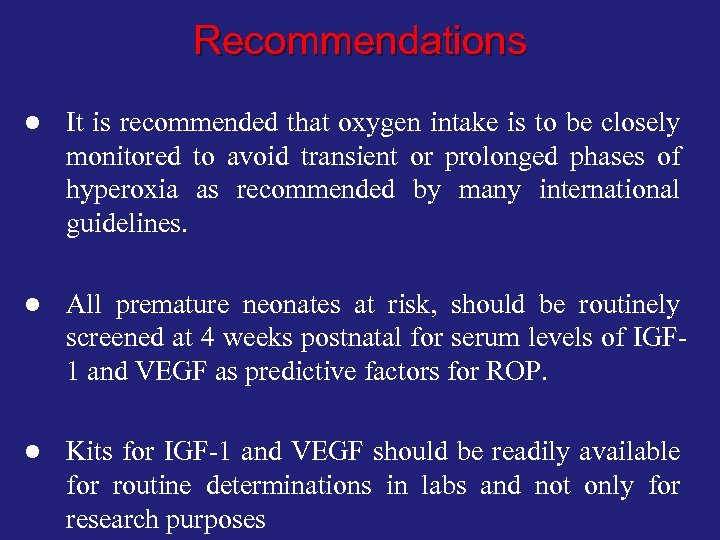 Recommendations

● It is recommended that oxygen intake is to be closely monitored to avoid transient or prolonged phases of hyperoxia as recommended by many international guidelines.

● All premature neonates at risk, should be routinely screened at 4 weeks postnatal for serum levels of IGF-1 and VEGF as predictive factors for ROP.

● Kits for IGF-1 and VEGF should be readily available for routine determinations in labs and not only for research purposes